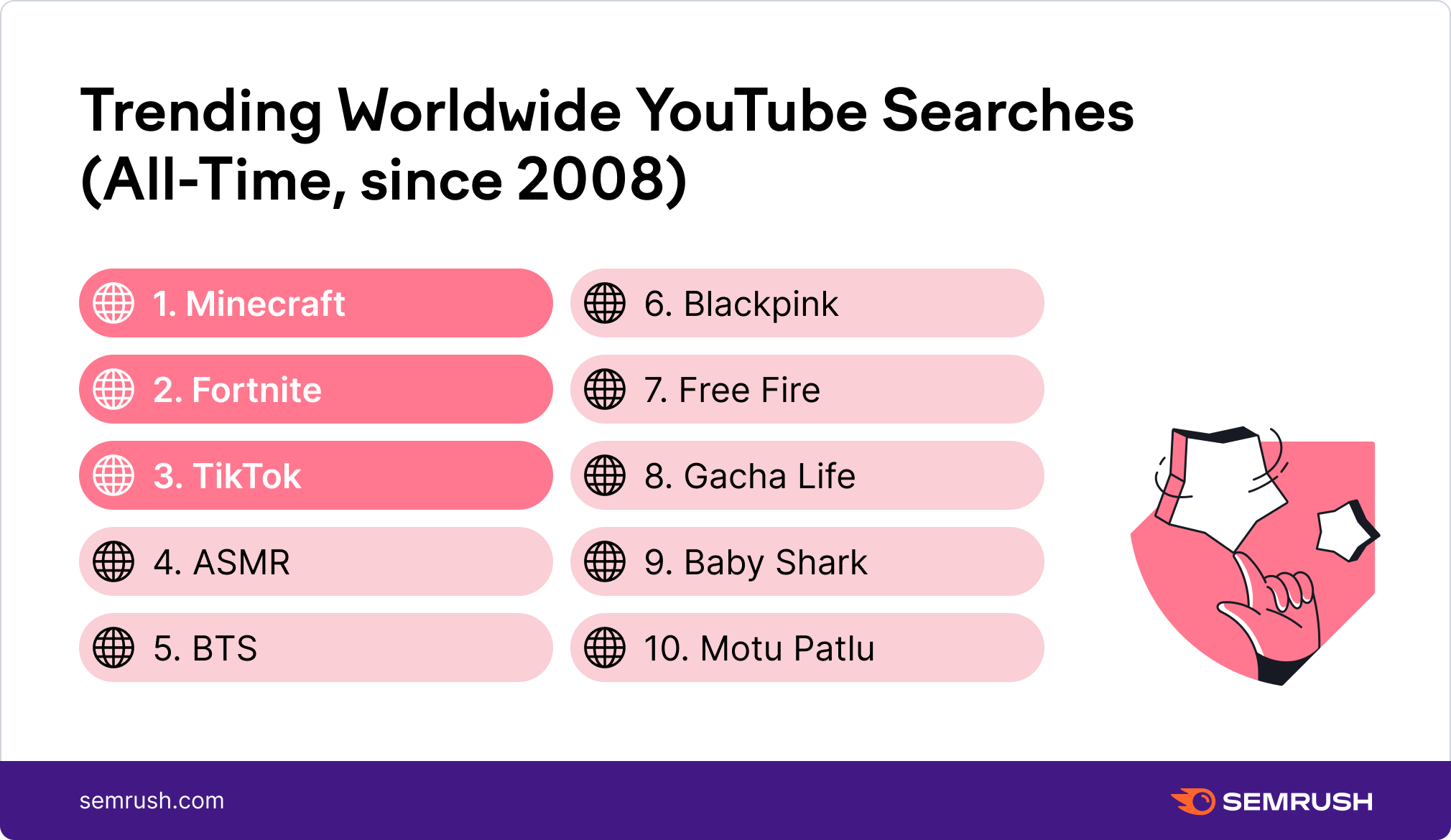 Trending Worldwide YouTube Searches (All-Time, since 2008)

1. Minecraft
2. Fortnite
3. TikTok
4. ASMR
5. BTS

6. Blackpink
7. Free Fire
8. Gacha Life
9. Baby Shark
10. Motu Patlu

semrush.com

SEMRUSH